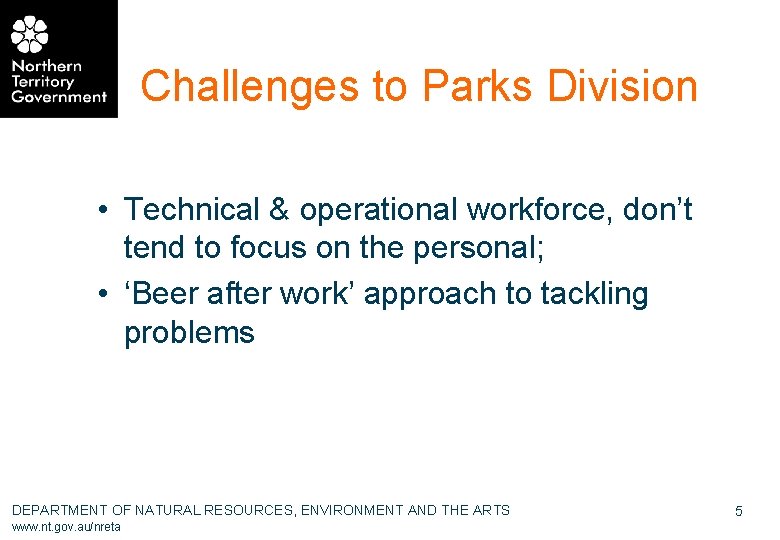 Northern Territory Government

Challenges to Parks Division

• Technical & operational workforce, don't tend to focus on the personal;
• 'Beer after work' approach to tackling problems

DEPARTMENT OF NATURAL RESOURCES, ENVIRONMENT AND THE ARTS
www.nt.gov.au/nreta

5